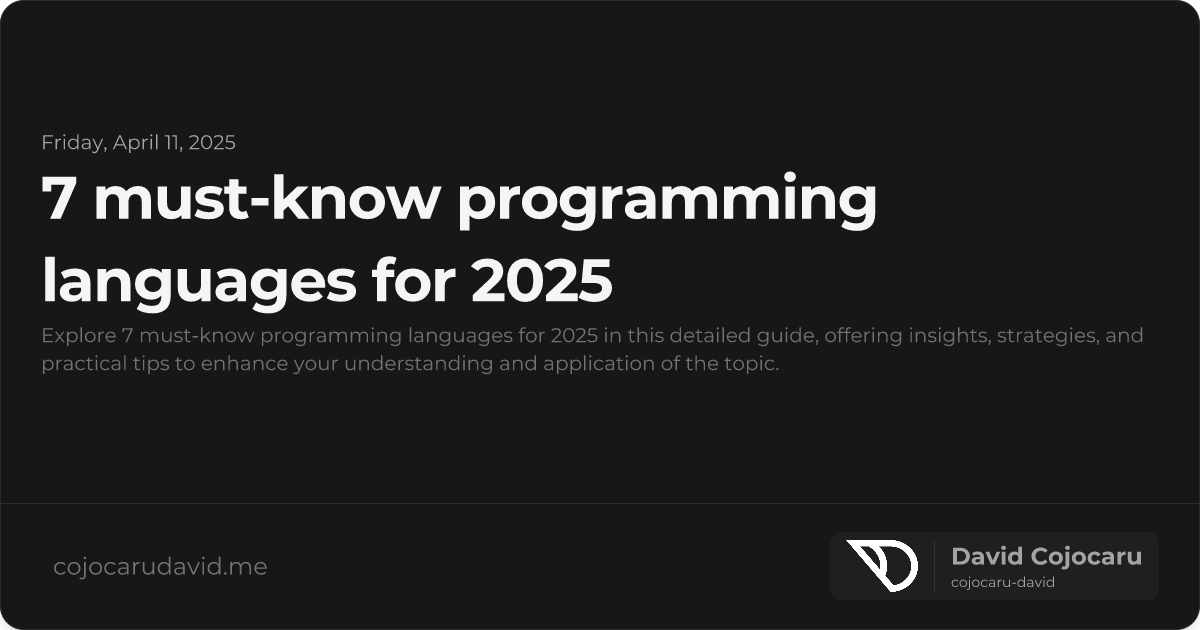 Friday, April 11, 2025

7 must-know programming languages for 2025

Explore 7 must-know programming languages for 2025 in this detailed guide, offering insights, strategies, and practical tips to enhance your understanding and application of the topic.

cojocarudavid.me

David Cojocaru
cojocaru-david